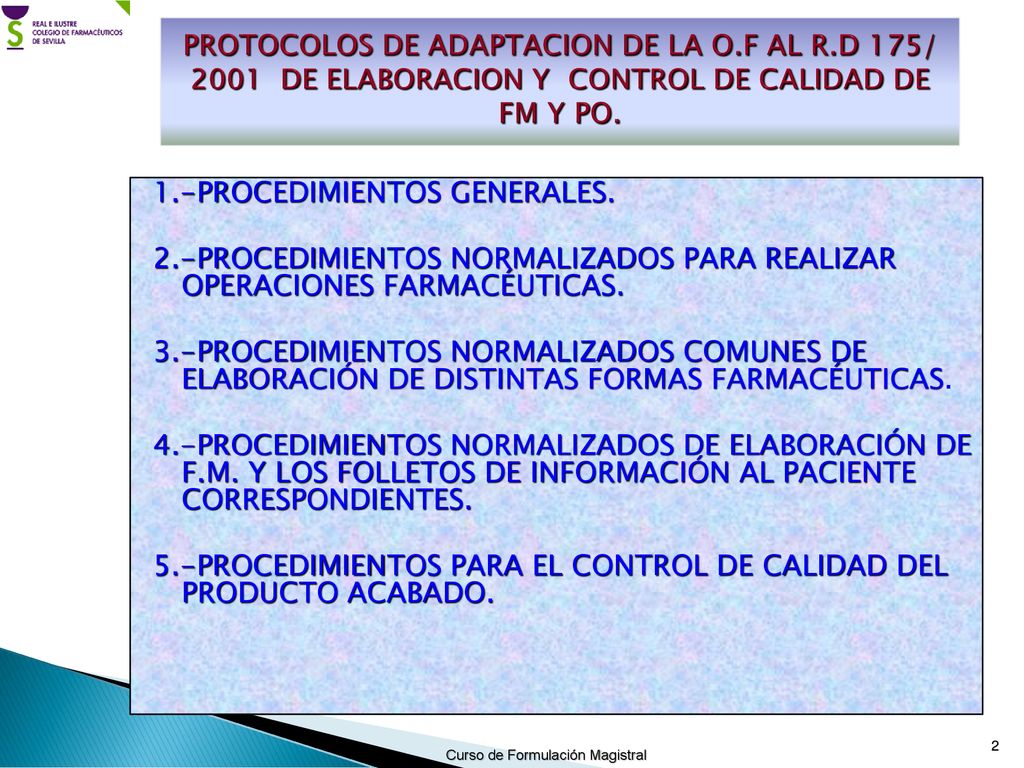 REAL E ILUSTRE COLEGIO DE FARMACÉUTICOS DE SEVILLA

PROTOCOLOS DE ADAPTACION DE LA O.F AL R.D 175/ 2001 DE ELABORACION Y CONTROL DE CALIDAD DE FM Y PO.

1.-PROCEDIMIENTOS GENERALES.

2.-PROCEDIMIENTOS NORMALIZADOS PARA REALIZAR OPERACIONES FARMACÉUTICAS.

3.-PROCEDIMIENTOS NORMALIZADOS COMUNES DE ELABORACIÓN DE DISTINTAS FORMAS FARMACÉUTICAS.

4.-PROCEDIMIENTOS NORMALIZADOS DE ELABORACIÓN DE F.M. Y LOS FOLLETOS DE INFORMACIÓN AL PACIENTE CORRESPONDIENTES.

5.-PROCEDIMIENTOS PARA EL CONTROL DE CALIDAD DEL PRODUCTO ACABADO.

Curso de Formulación Magistral

2